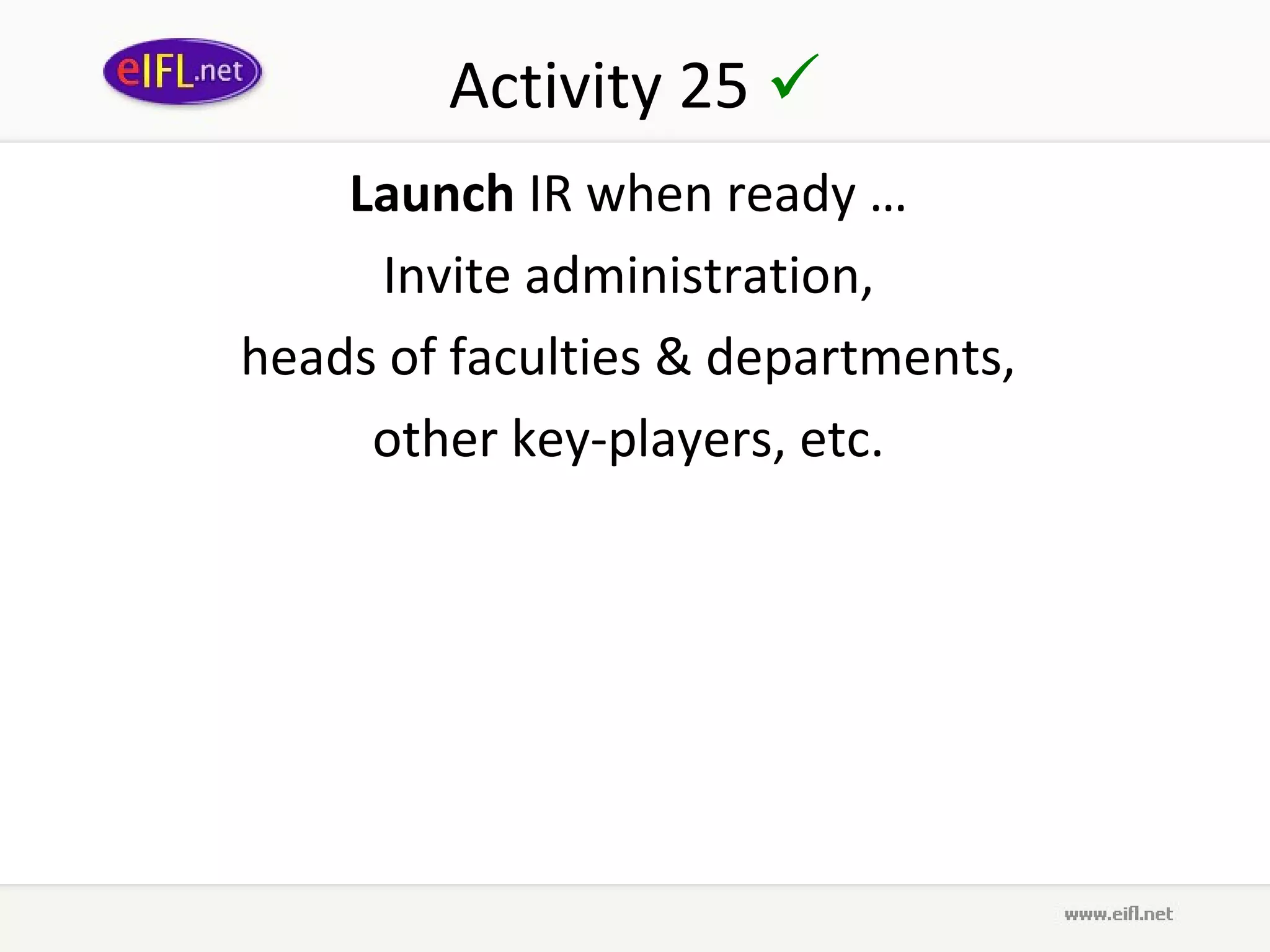 eIFL.net

Activity 25 ✓

Launch IR when ready …

Invite administration,

heads of faculties & departments,

other key-players, etc.

www.eifl.net